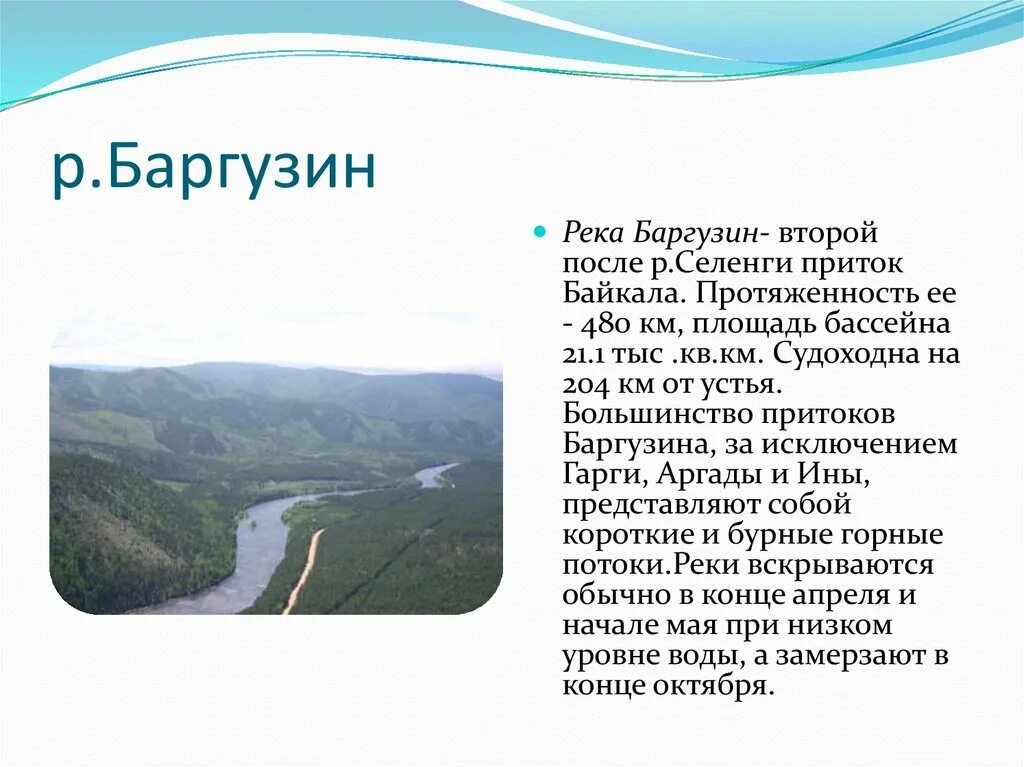 р.Баргузин

Река Баргузин- второй после р.Селенги приток Байкала. Протяженность ее - 480 км, площадь бассейна 21.1 тыс .кв.км. Судоходна на 204 км от устья. Большинство притоков Баргузина, за исключением Гарги, Аргады и Ины, представляют собой короткие и бурные горные потоки.Реки вскрываются обычно в конце апреля и начале мая при низком уровне воды, а замерзают в конце октября.